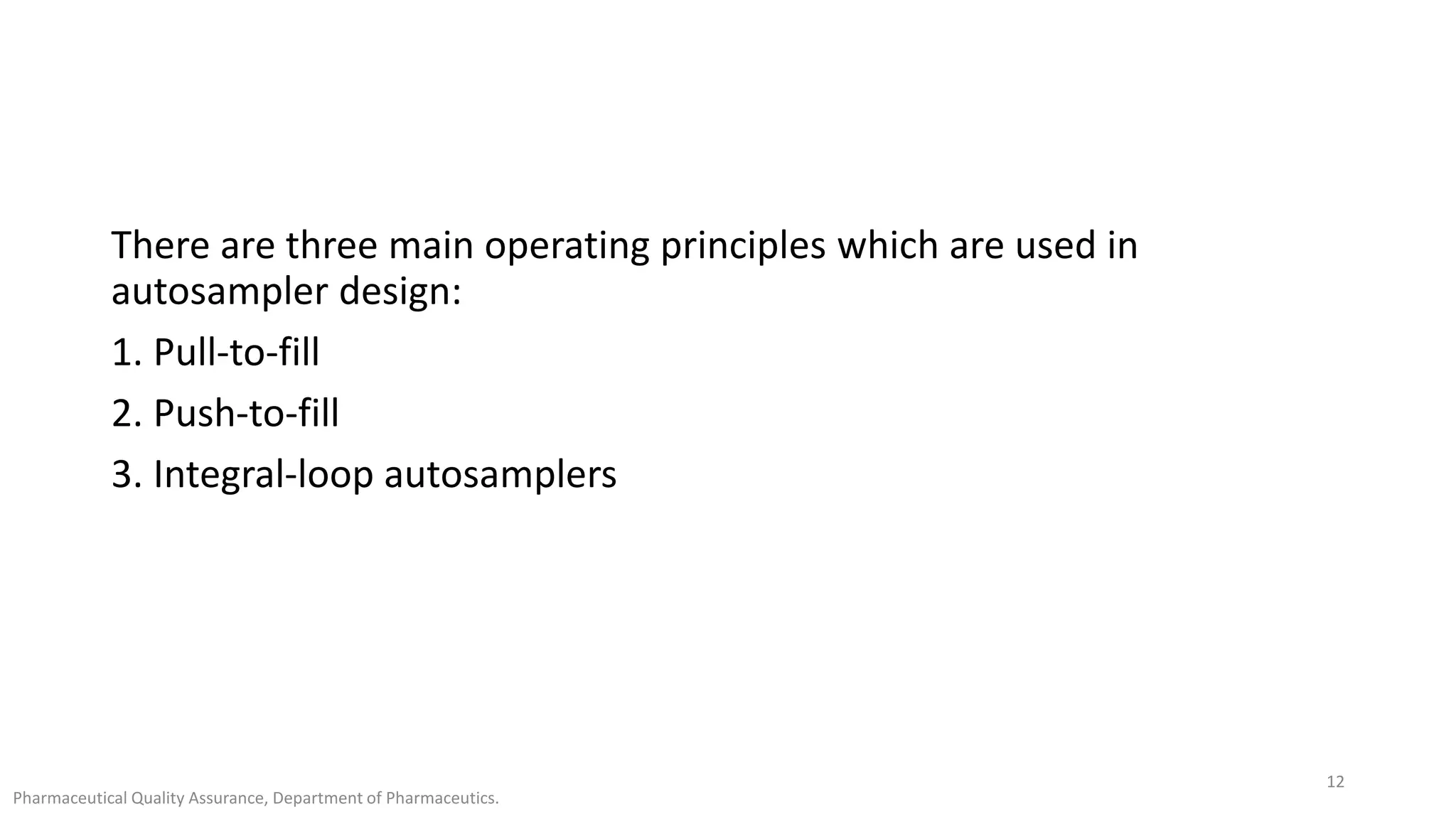 There are three main operating principles which are used in autosampler design:

1. Pull-to-fill

2. Push-to-fill

3. Integral-loop autosamplers

12

Pharmaceutical Quality Assurance, Department of Pharmaceutics.